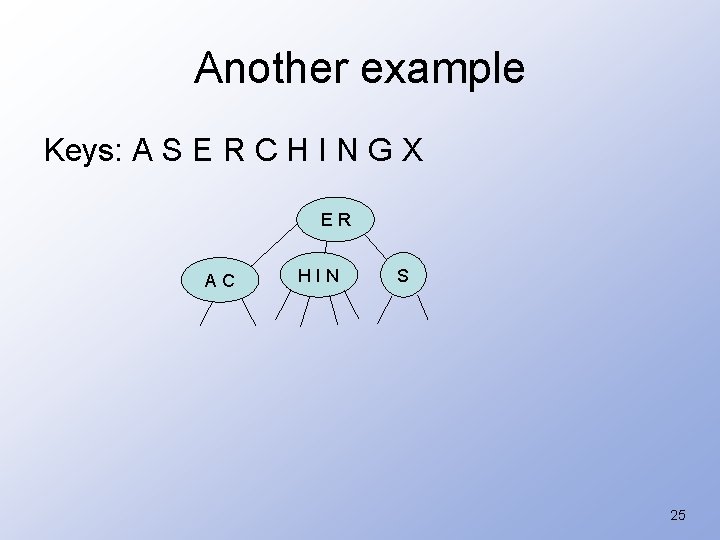 Another example

Keys: A S E R C H I N G X

E R

A C

H I N

S

25